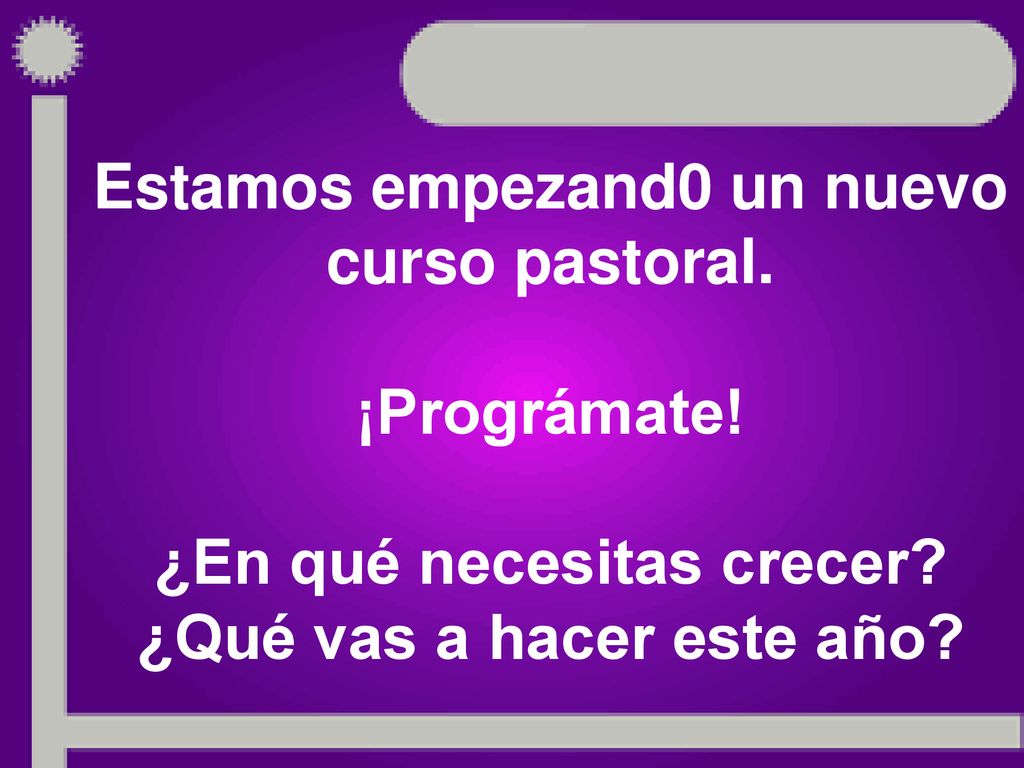 Estamos empezand0 un nuevo curso pastoral.

¡Prográmate!

¿En qué necesitas crecer?
¿Qué vas a hacer este año?